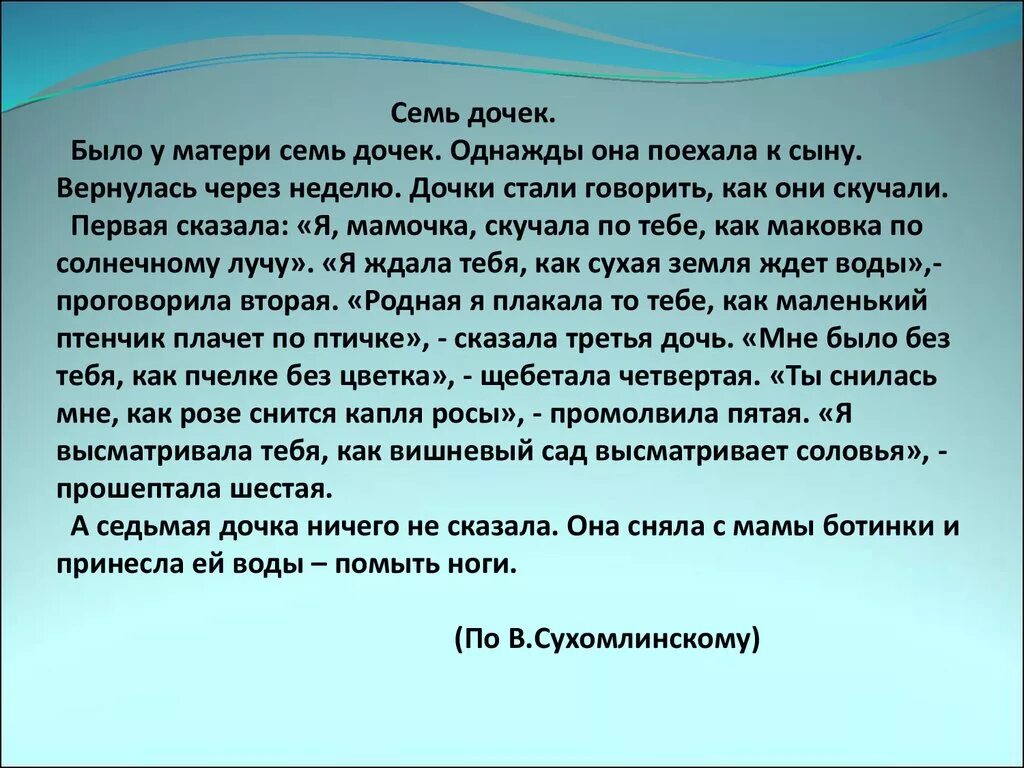 Семь дочек.

Было у матери семь дочек. Однажды она поехала к сыну. Вернулась через неделю. Дочки стали говорить, как они скучали.

Первая сказала: «Я, мамочка, скучала по тебе, как маковка по солнечному лучу». «Я ждала тебя, как сухая земля ждет воды»,- проговорила вторая. «Родная я плакала то тебе, как маленький птенчик плачет по птичке», - сказала третья дочь. «Мне было без тебя, как пчелке без цветка», - щебетала четвертая. «Ты снилась мне, как розе снится капля росы», - промолвила пятая. «Я высматривала тебя, как вишневый сад высматривает соловья», - прошептала шестая.

А седьмая дочка ничего не сказала. Она сняла с мамы ботинки и принесла ей воды – помыть ноги.

(По В.Сухомлинскому)